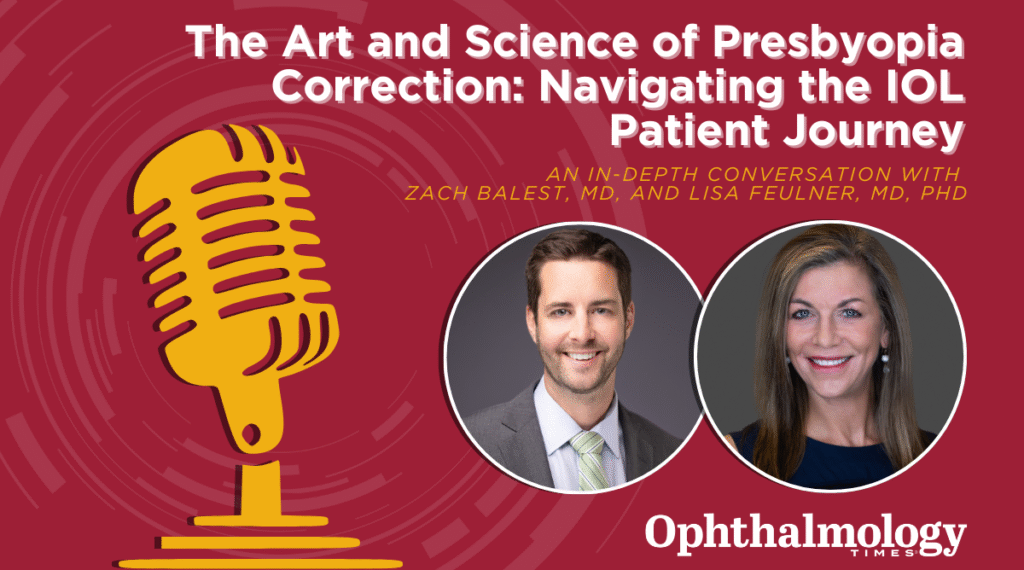 The Art and Science of Presbyopia Correction: Navigating the IOL Patient Journey

AN IN-DEPTH CONVERSATION WITH ZACH BALEST, MD, AND LISA FEULNER, MD, PHD

Ophthalmology TIMES